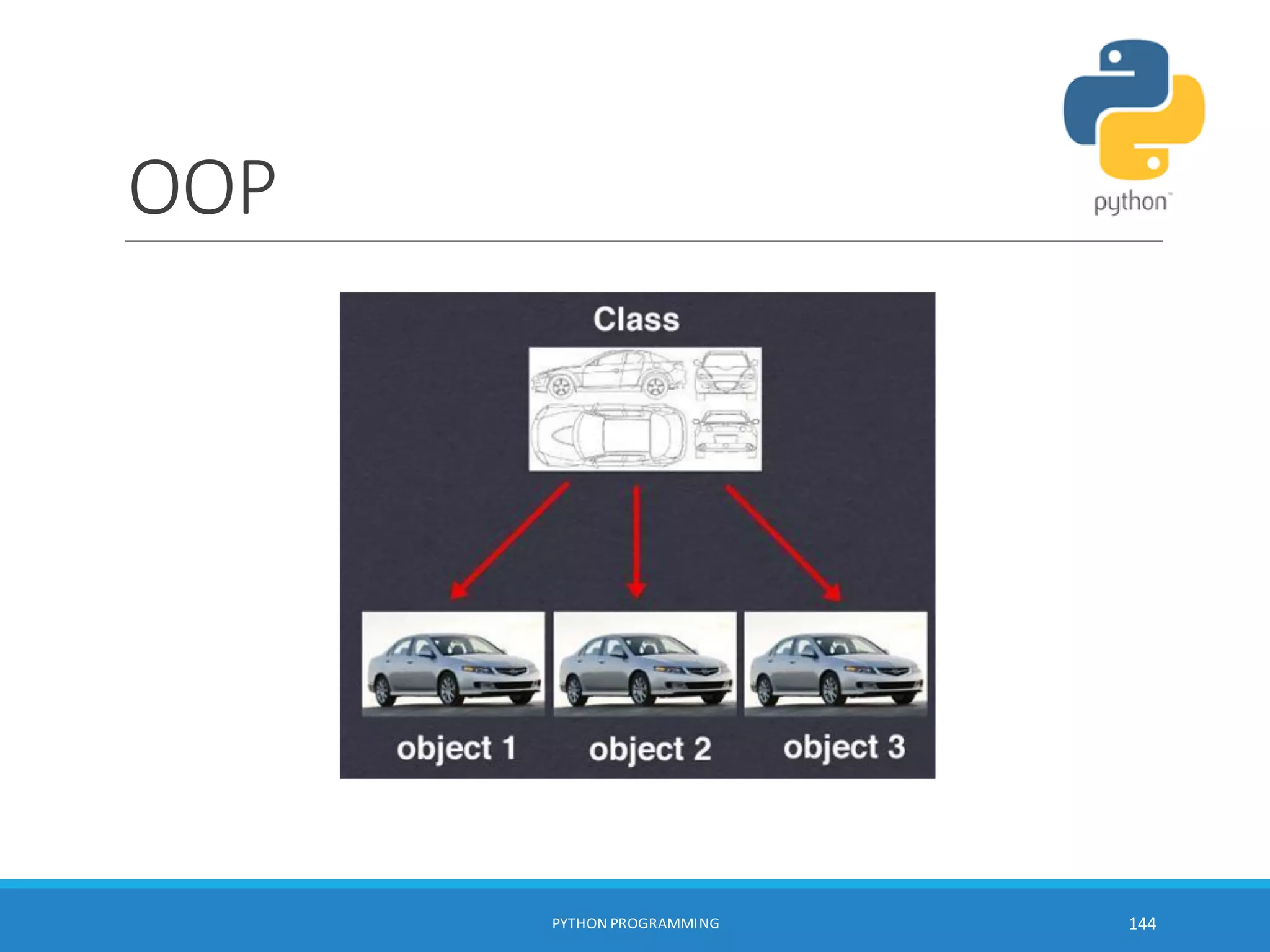 OOP

python™

Class

object 1
object 2
object 3

PYTHON PROGRAMMING

144